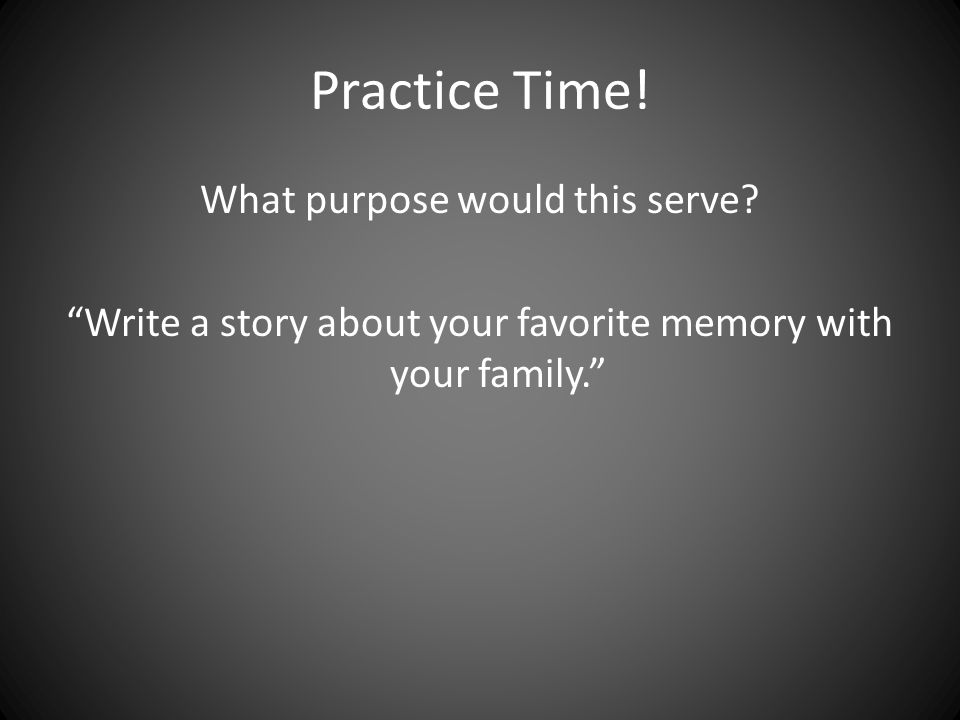 Practice Time!

What purpose would this serve?

“Write a story about your favorite memory with your family.”